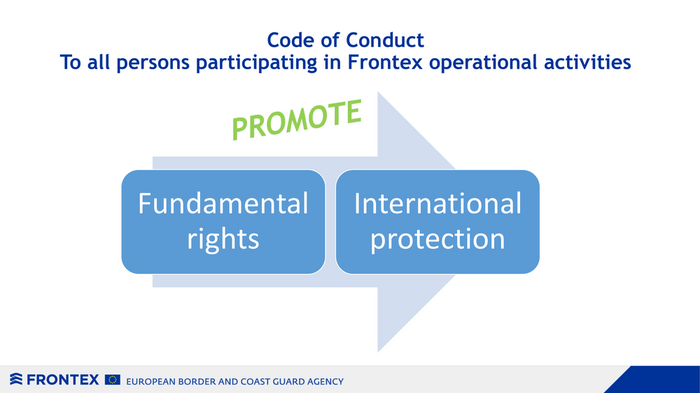 Code of Conduct
To all persons participating in Frontex operational activities

PROMOTE

Fundamental rights

International protection

FRONTEX EUROPEAN BORDER AND COAST GUARD AGENCY